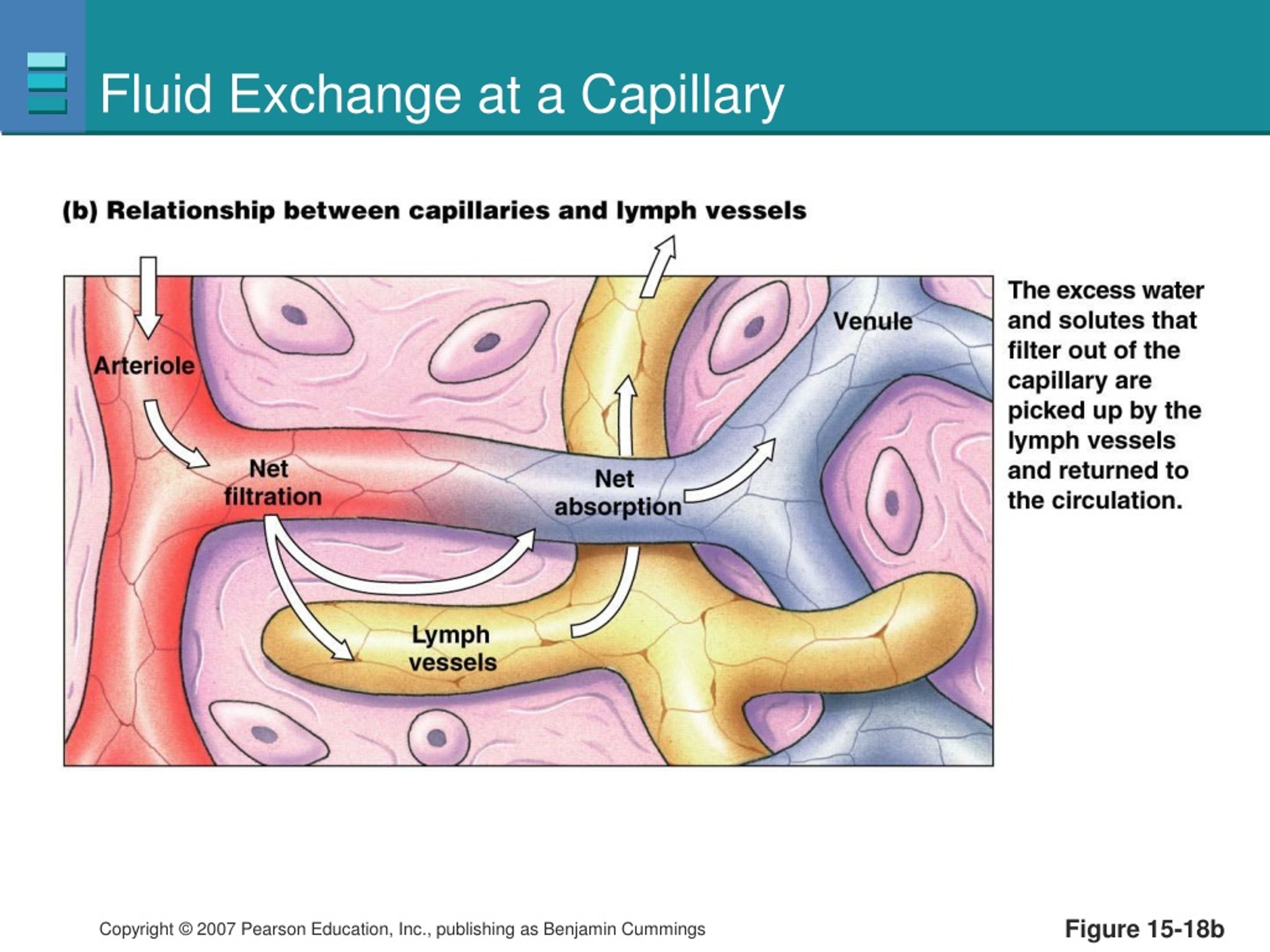 Fluid Exchange at a Capillary

(b) Relationship between capillaries and lymph vessels

Arteriole

Venule

Net filtration

Net absorption

Lymph vessels

The excess water and solutes that filter out of the capillary are picked up by the lymph vessels and returned to the circulation.

Copyright © 2007 Pearson Education, Inc., publishing as Benjamin Cummings

Figure 15-18b